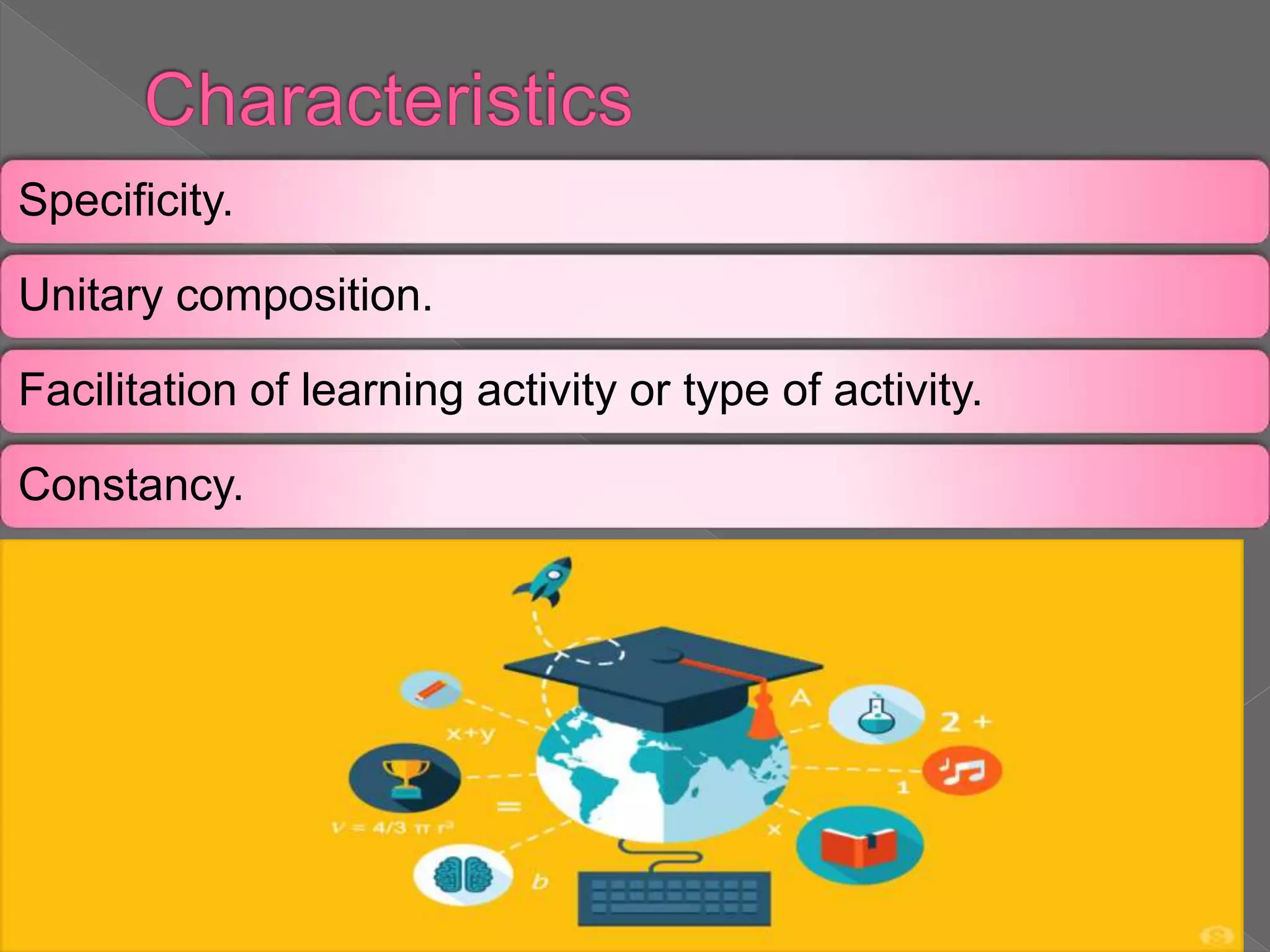 Characteristics

Specificity.

Unitary composition.

Facilitation of learning activity or type of activity.

Constancy.

x+y

A

2 +

1

=

$V = 4/3 \pi r^3$

x

b